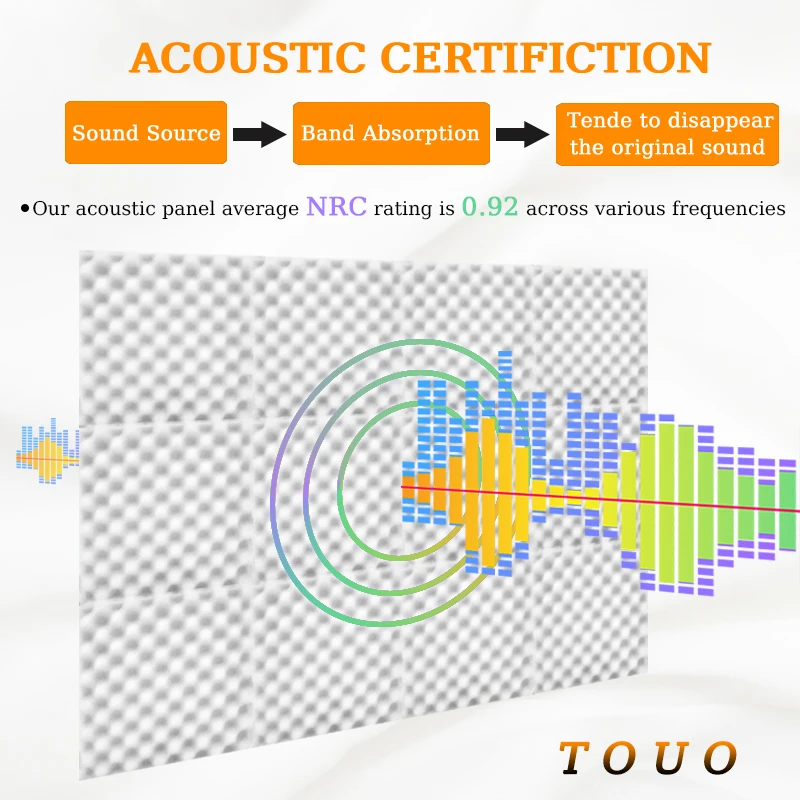 ACOUSTIC CERTIFICTION

Sound Source

Band Absorption

Tende to disappear the original sound

•Our acoustic panel average NRC rating is 0.92 across various frequencies

TOUO